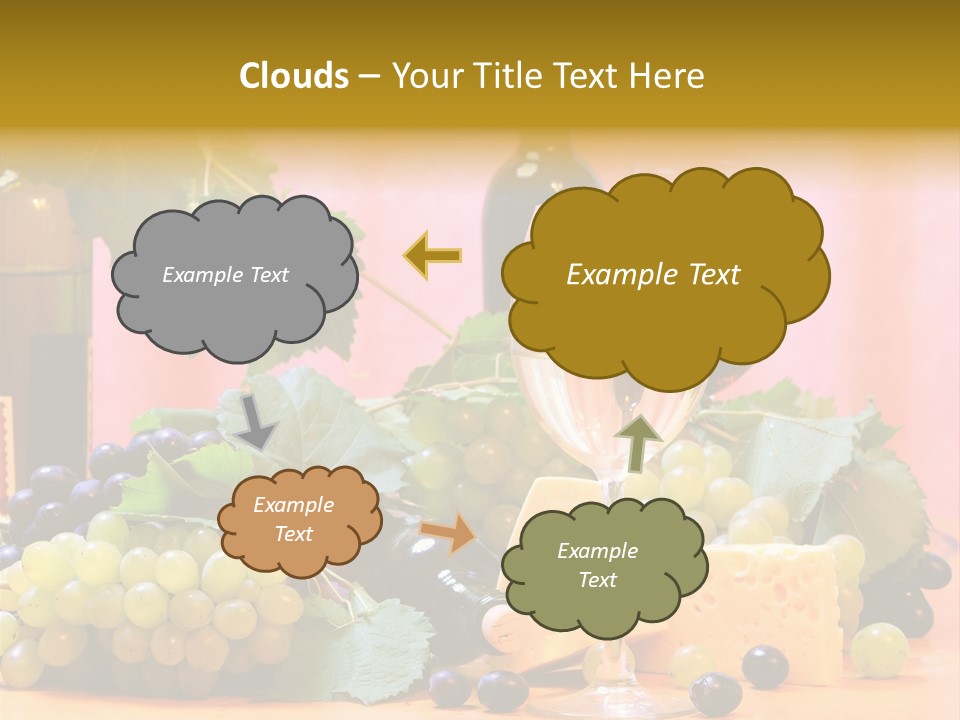 Clouds – Your Title Text Here

Example Text

Example Text

Example Text

Example Text